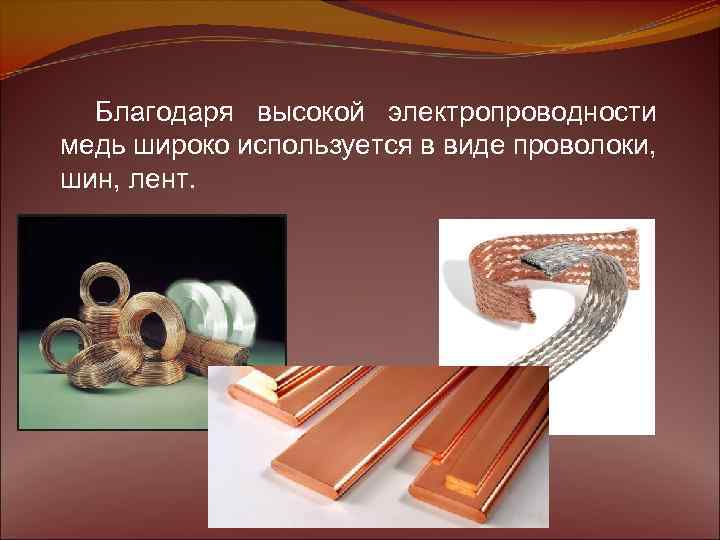 Благодаря высокой электропроводности медь широко используется в виде проволоки, шин, лент.